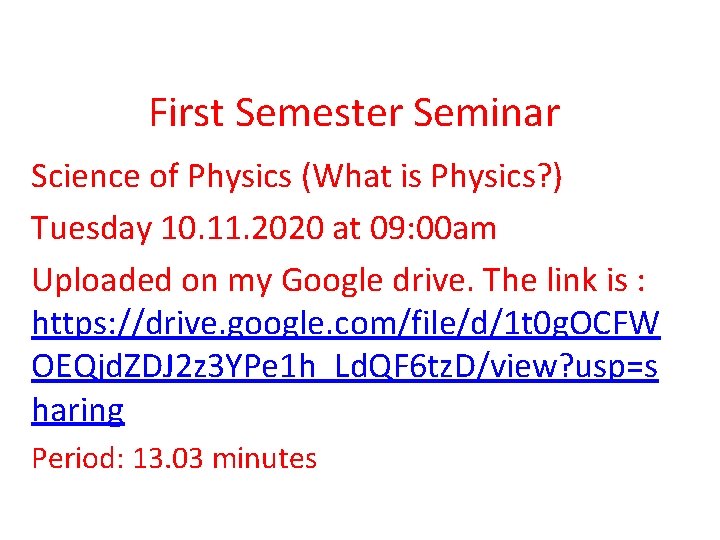 First Semester Seminar

Science of Physics (What is Physics?)

Tuesday 10.11.2020 at 09:00am

Uploaded on my Google drive. The link is : https://drive.google.com/file/d/1t0gOCFWOEQjdZDJ2z3YPe1h_LdQF6tzD/view?usp=sharing

Period: 13.03 minutes